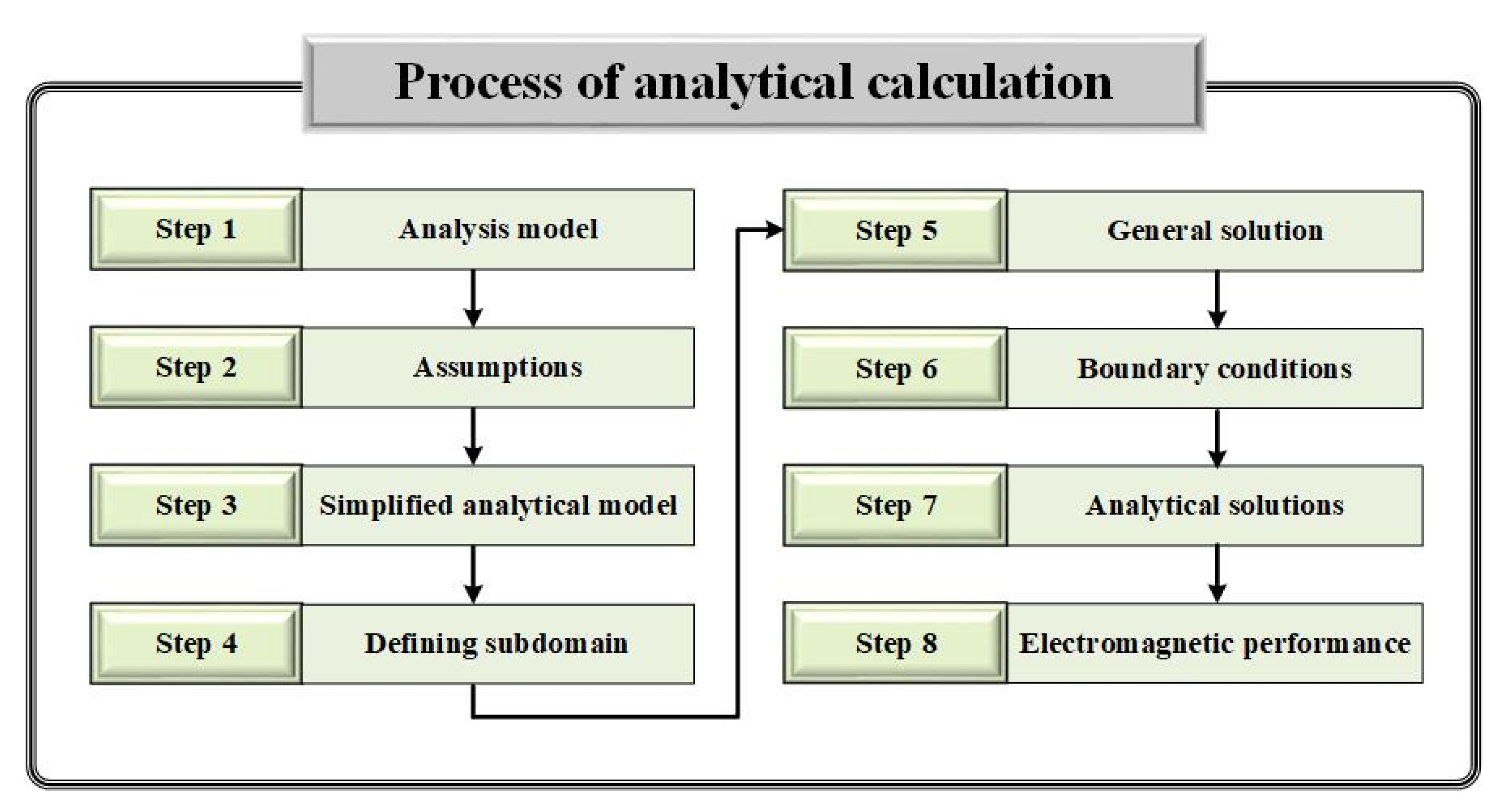 Process of analytical calculation

Step 1 Analysis model

Step 2 Assumptions

Step 3 Simplified analytical model

Step 4 Defining subdomain

Step 5 General solution

Step 6 Boundary conditions

Step 7 Analytical solutions

Step 8 Electromagnetic performance